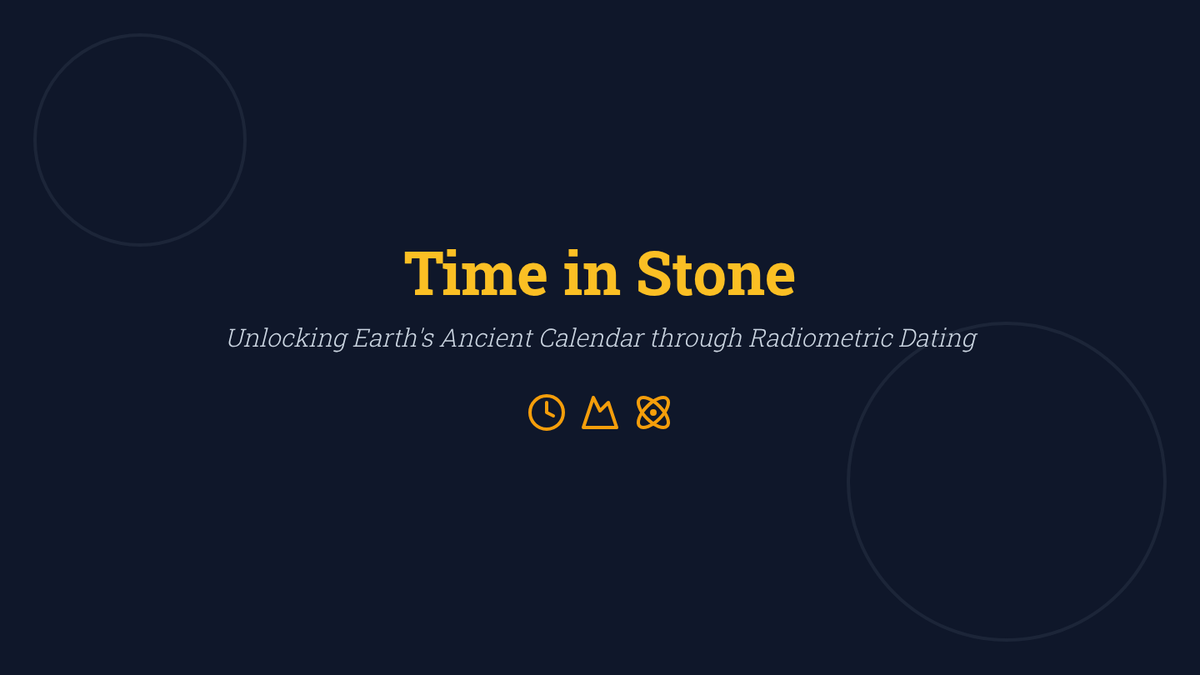 Time in Stone

Unlocking Earth's Ancient Calendar through Radiometric Dating